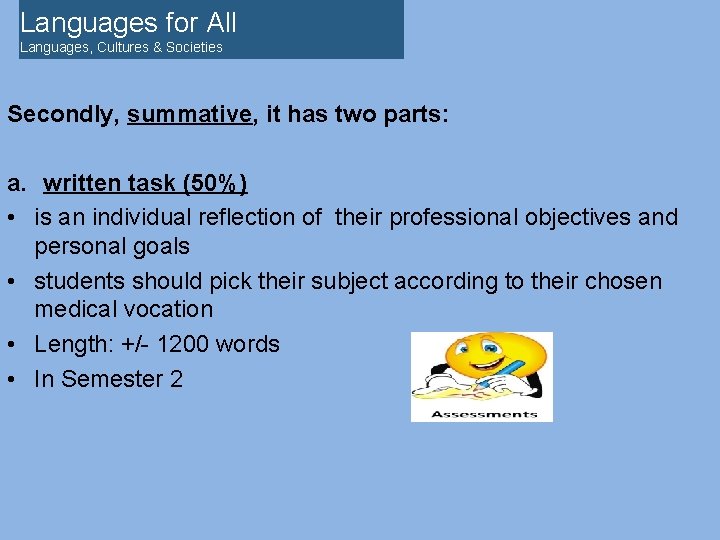 Languages for All
Languages, Cultures & Societies

Secondly, summative, it has two parts:

a. written task (50%)
• is an individual reflection of their professional objectives and personal goals
• students should pick their subject according to their chosen medical vocation
• Length: +/- 1200 words
• In Semester 2

Assessments